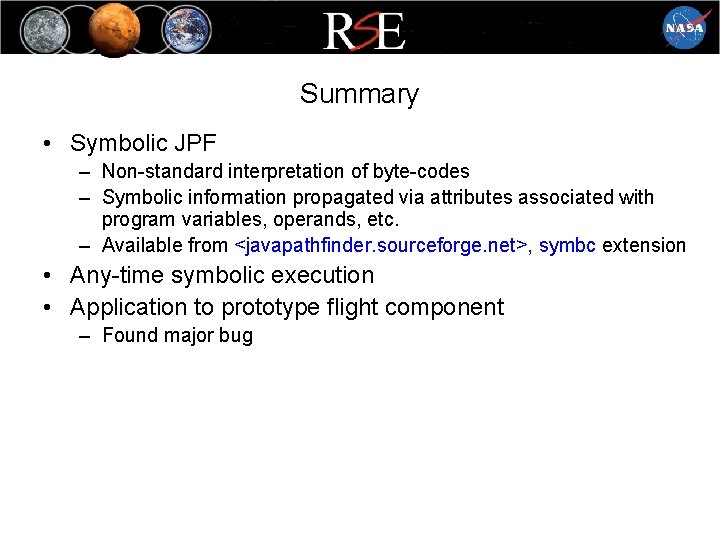 RSE

NASA

Summary

• Symbolic JPF
– Non-standard interpretation of byte-codes
– Symbolic information propagated via attributes associated with program variables, operands, etc.
– Available from <javapathfinder.sourceforge.net>, symbc extension
• Any-time symbolic execution
• Application to prototype flight component
– Found major bug